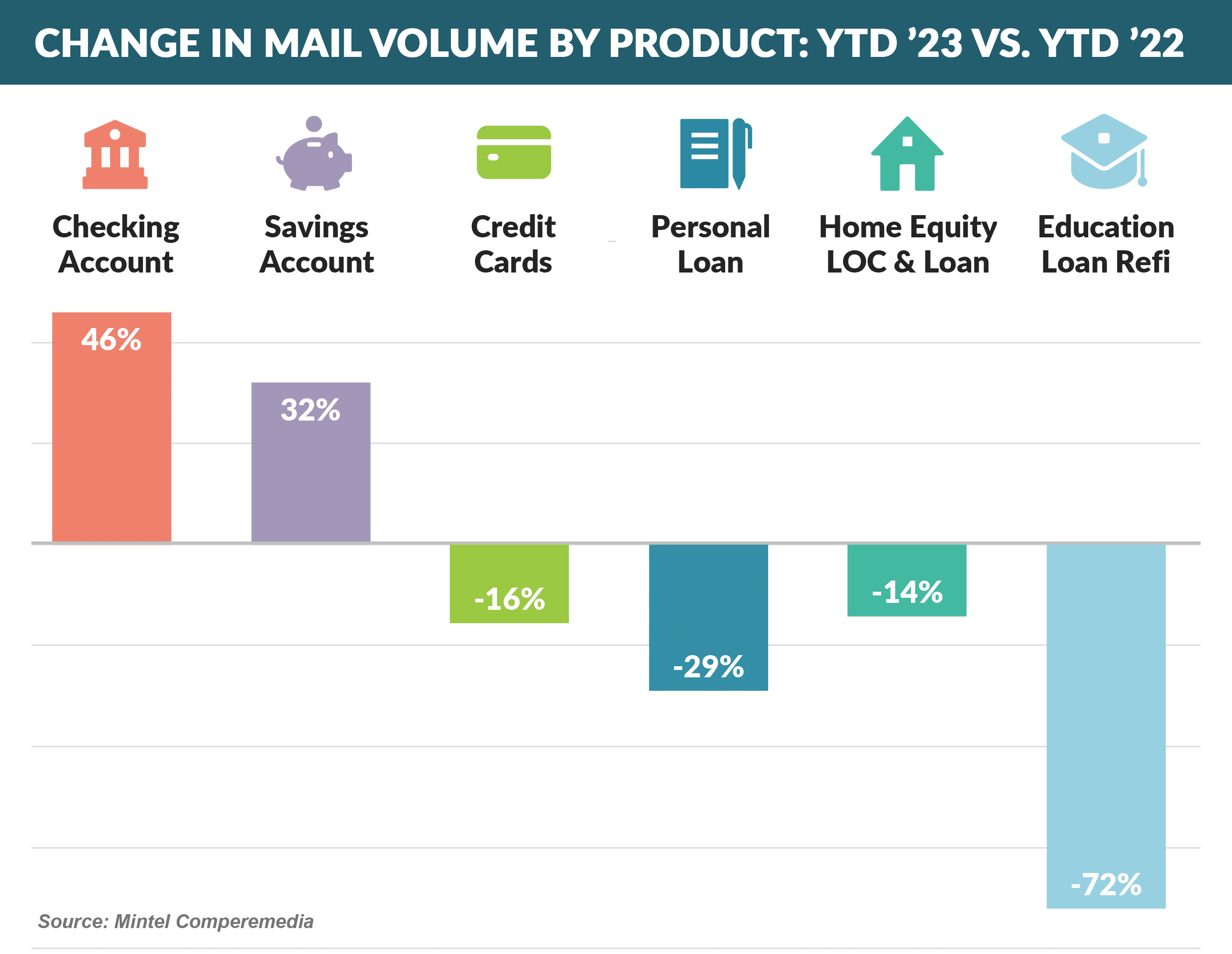 CHANGE IN MAIL VOLUME BY PRODUCT: YTD ’23 VS. YTD ’22

Checking Account

Savings Account

Credit Cards

Personal Loan

Home Equity LOC & Loan

Education Loan Refi

46%

32%

-16%

-29%

-14%

-72%

Source: Mintel Comperemedia